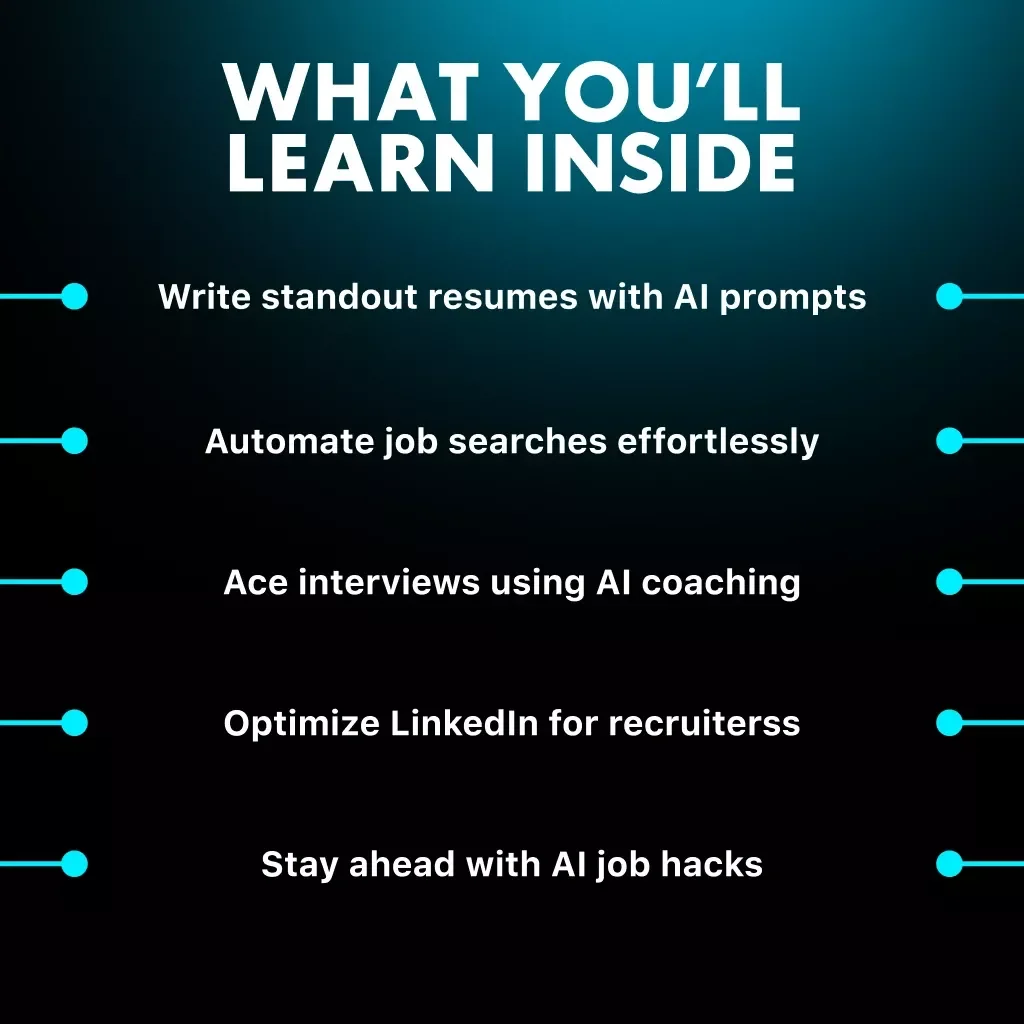 WHAT YOU'LL LEARN INSIDE

Write standout resumes with AI prompts

Automate job searches effortlessly

Ace interviews using AI coaching

Optimize LinkedIn for recruiterss

Stay ahead with AI job hacks